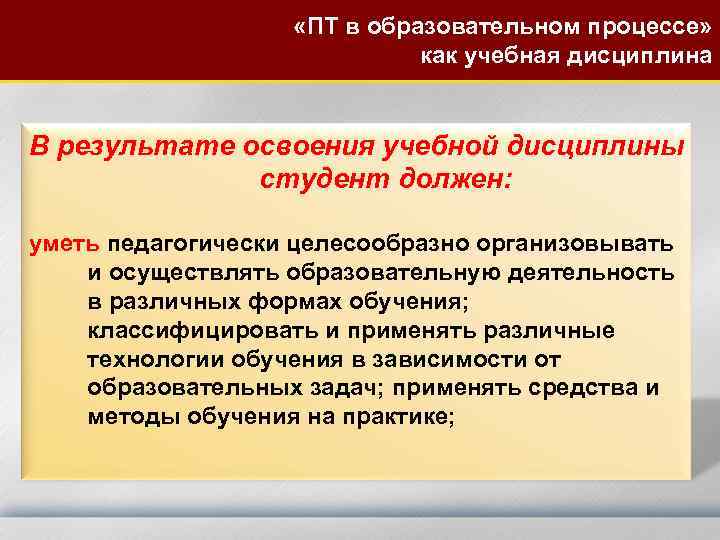 «ПТ в образовательном процессе» как учебная дисциплина

В результате освоения учебной дисциплины студент должен:

уметь педагогически целесообразно организовывать и осуществлять образовательную деятельность в различных формах обучения; классифицировать и применять различные технологии обучения в зависимости от образовательных задач; применять средства и методы обучения на практике;